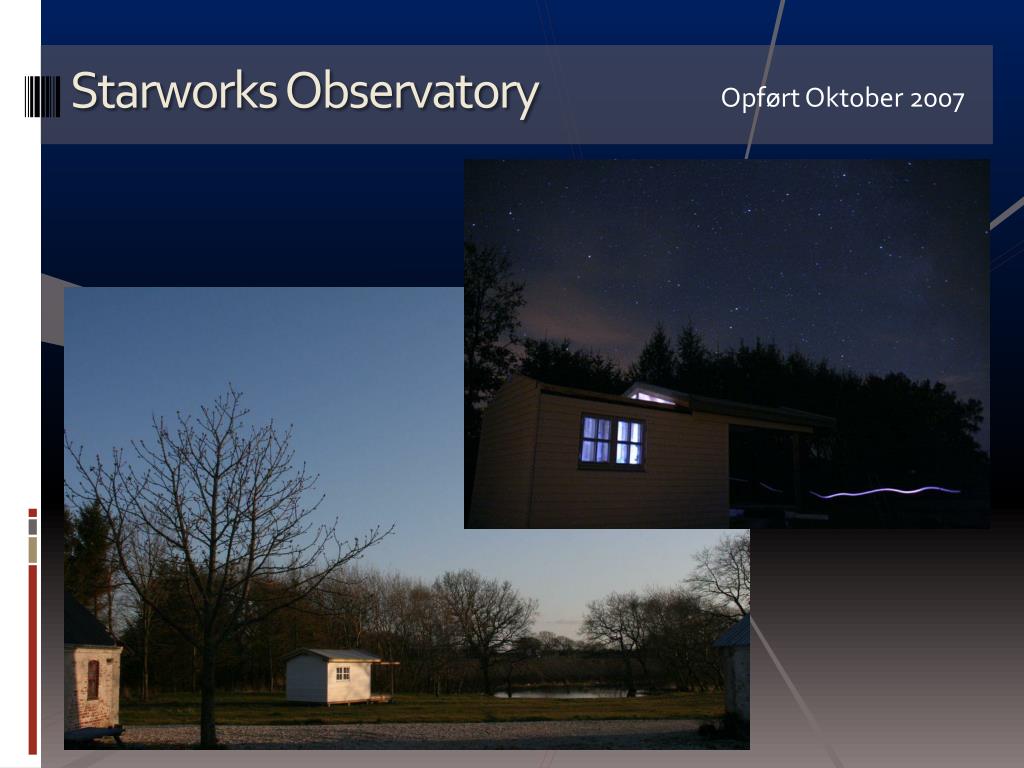 Starworks Observatory

Opført Oktober 2007